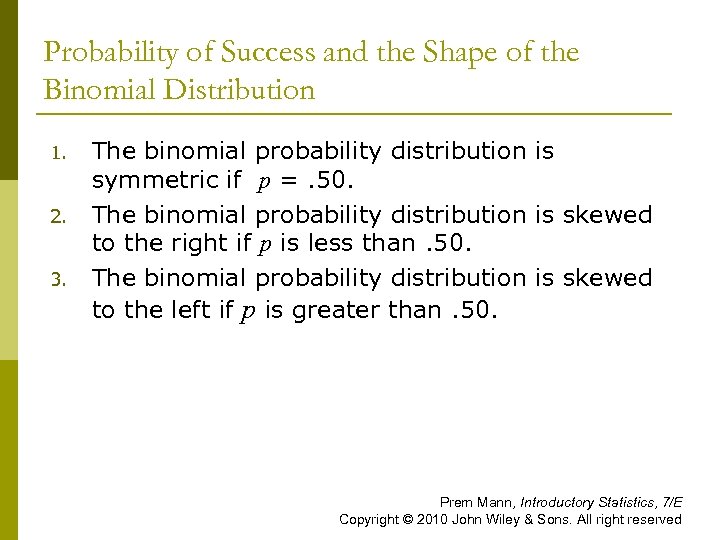 Probability of Success and the Shape of the Binomial Distribution

1. The binomial probability distribution is symmetric if $p$ = .50.
2. The binomial probability distribution is skewed to the right if $p$ is less than .50.
3. The binomial probability distribution is skewed to the left if $p$ is greater than .50.

Prem Mann, Introductory Statistics, 7/E
Copyright © 2010 John Wiley & Sons. All right reserved